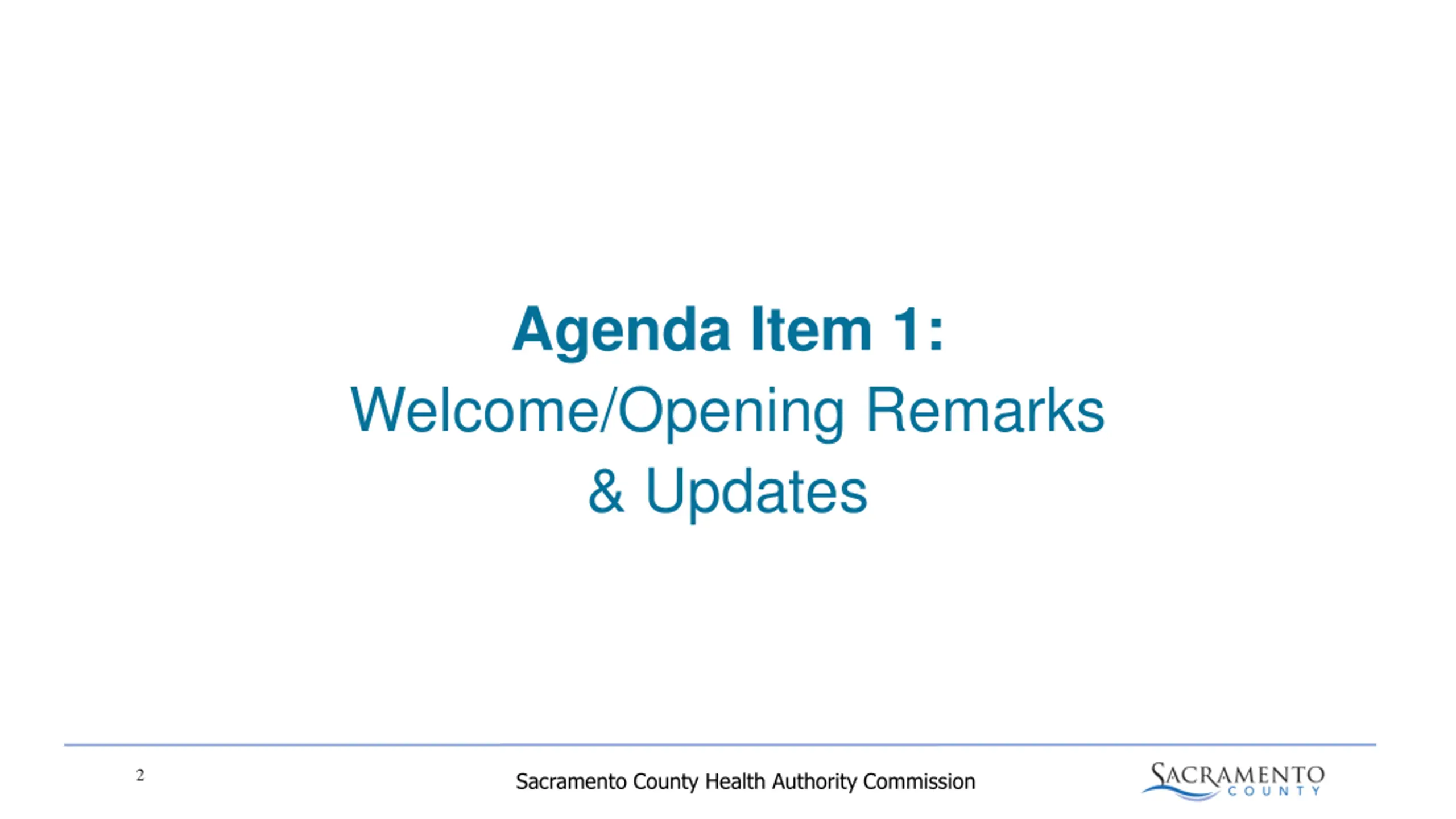 Agenda Item 1:
Welcome/Opening Remarks & Updates

2

Sacramento County Health Authority Commission

SACRAMENTO COUNTY